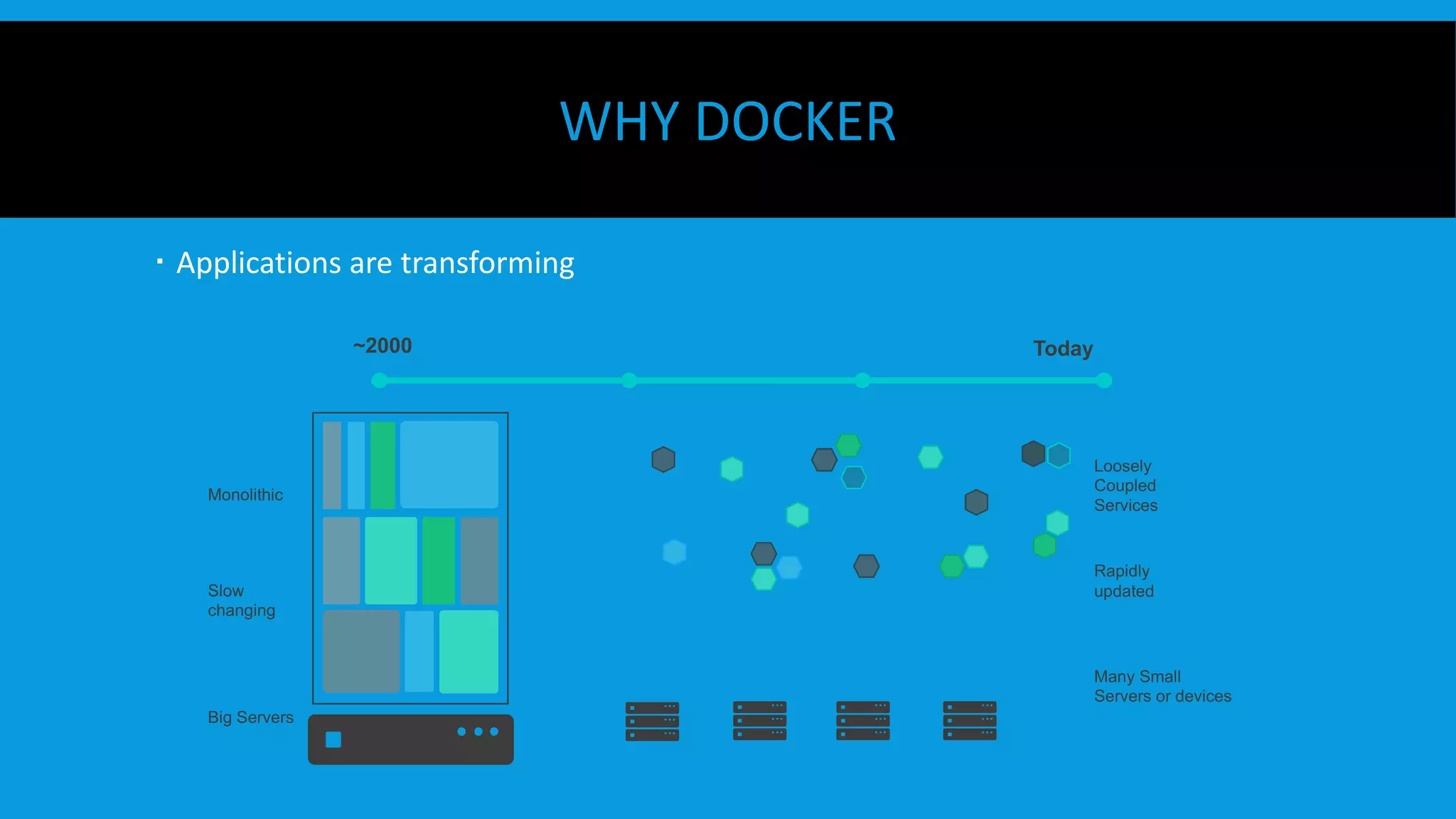 WHY DOCKER

▪ Applications are transforming

~2000

Today

Monolithic

Slow changing

Big Servers

Loosely Coupled Services

Rapidly updated

Many Small Servers or devices